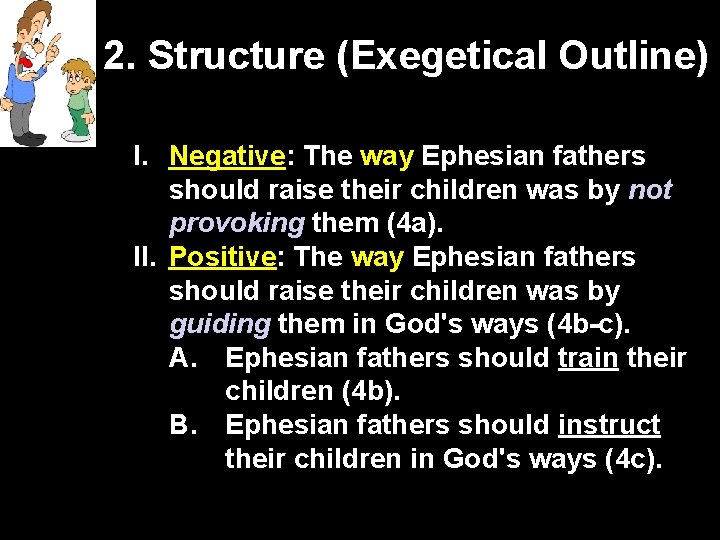 2. Structure (Exegetical Outline)

I. Negative: The way Ephesian fathers should raise their children was by not provoking them (4a).

II. Positive: The way Ephesian fathers should raise their children was by guiding them in God's ways (4b-c).

A. Ephesian fathers should train their children (4b).

B. Ephesian fathers should instruct their children in God's ways (4c).